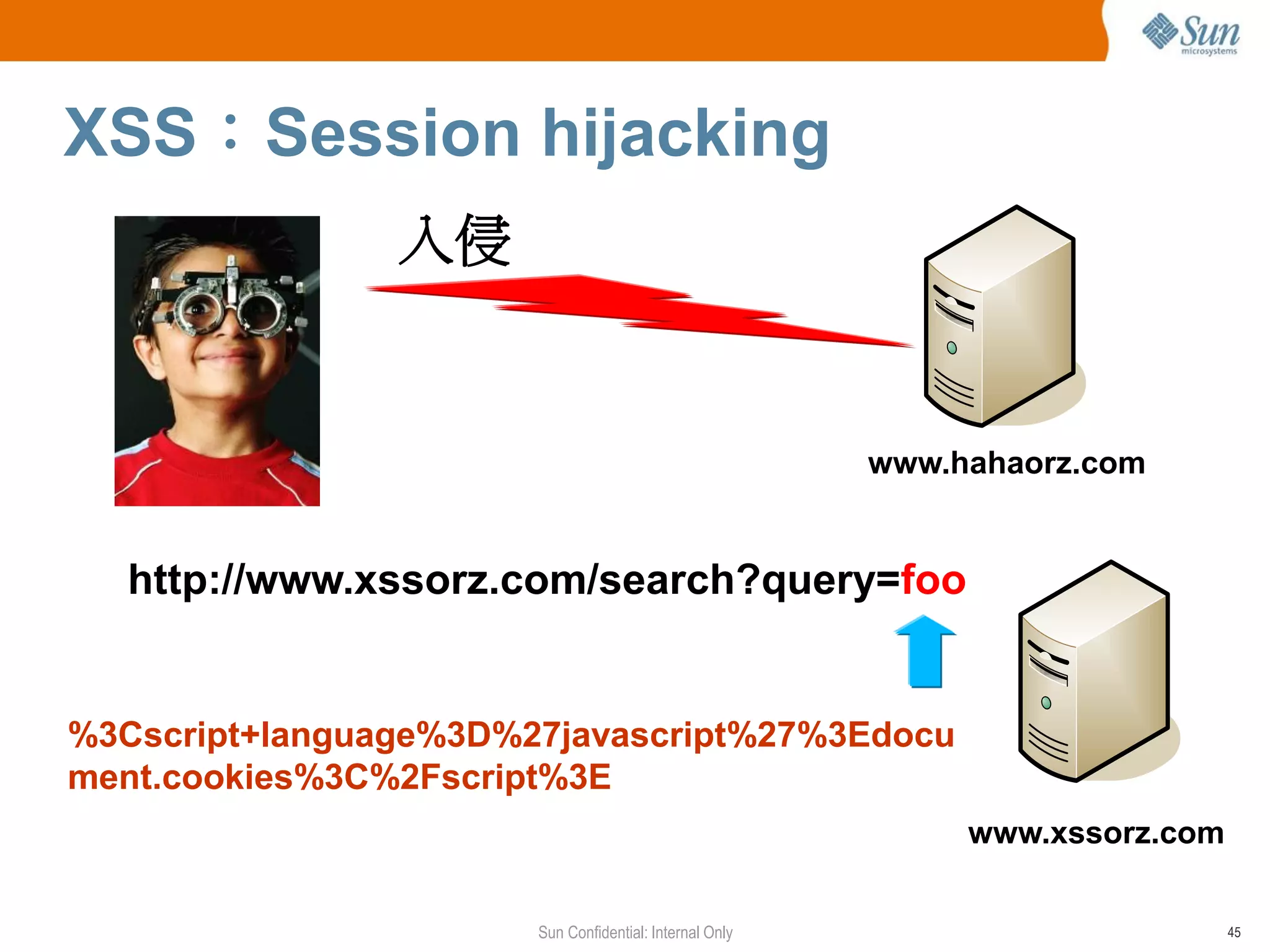 Sun microsystems

XSS：Session hijacking

入侵

www.hahaorz.com

http://www.xssorz.com/search?query=foo

%3Cscript+language%3D%27javascript%27%3Edocument.cookies%3C%2Fscript%3E

www.xssorz.com

Sun Confidential: Internal Only

45